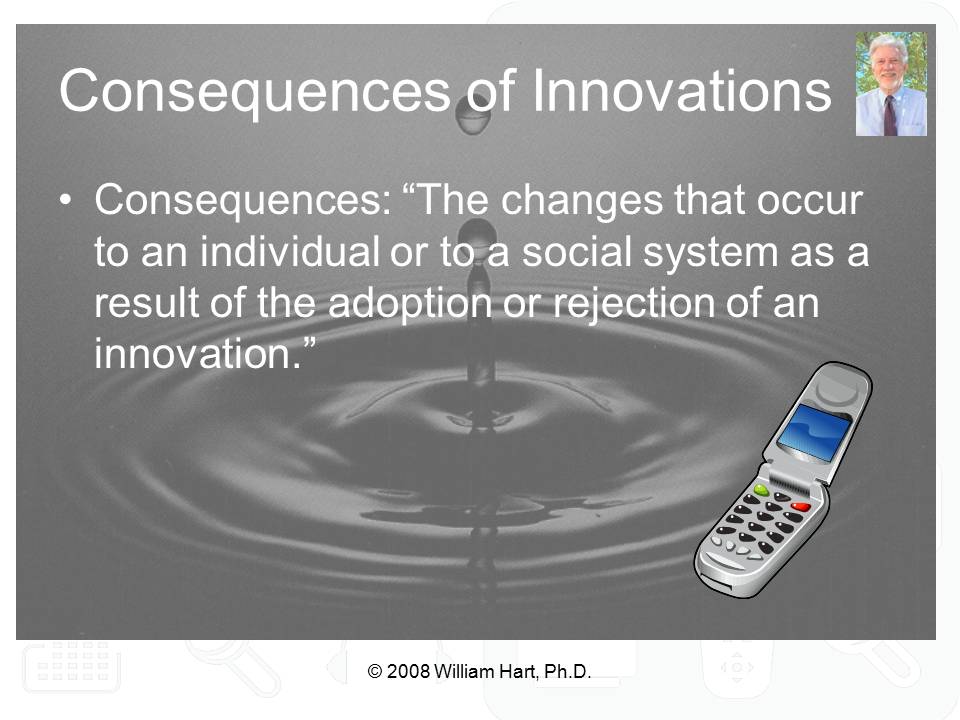 Consequences of Innovations

• Consequences: “The changes that occur to an individual or to a social system as a result of the adoption or rejection of an innovation.”

© 2008 William Hart, Ph.D.